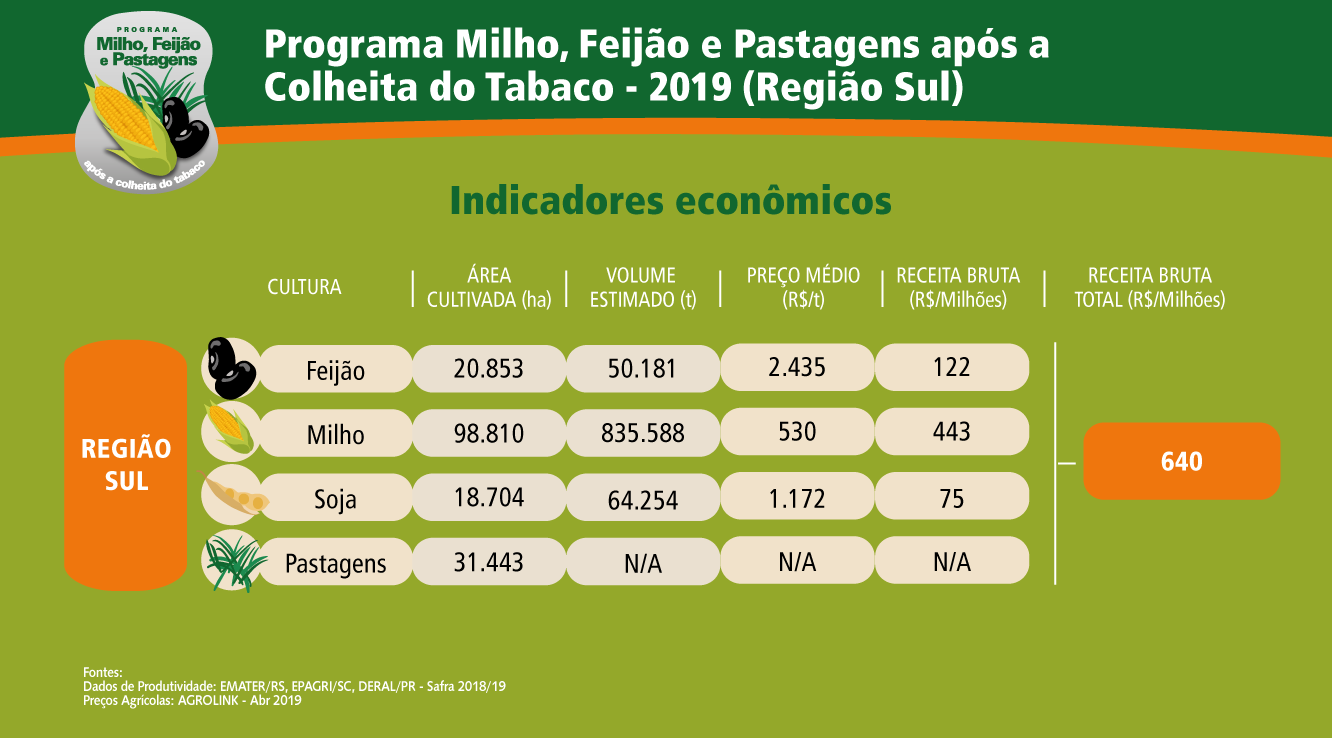 PROGRAMA
Milho, Feijão e Pastagens
após a colheita do tabaco

Programa Milho, Feijão e Pastagens após a Colheita do Tabaco - 2019 (Região Sul)

Indicadores econômicos

| | CULTURA | ÁREA CULTIVADA (ha) | VOLUME ESTIMADO (t) | PREÇO MÉDIO (R$/t) | RECEITA BRUTA (R$/Milhões) | RECEITA BRUTA TOTAL (R$/Milhões) |
|---|---|---|---|---|---|---|
| REGIÃO SUL | Feijão | 20.853 | 50.181 | 2.435 | 122 | 640 |
| | Milho | 98.810 | 835.588 | 530 | 443 | |
| | Soja | 18.704 | 64.254 | 1.172 | 75 | |
| | Pastagens | 31.443 | N/A | N/A | N/A | |

Fontes:
Dados de Produtividade: EMATER/RS, EPAGRI/SC, DERAL/PR - Safra 2018/19
Preços Agrícolas: AGROLINK - Abr 2019